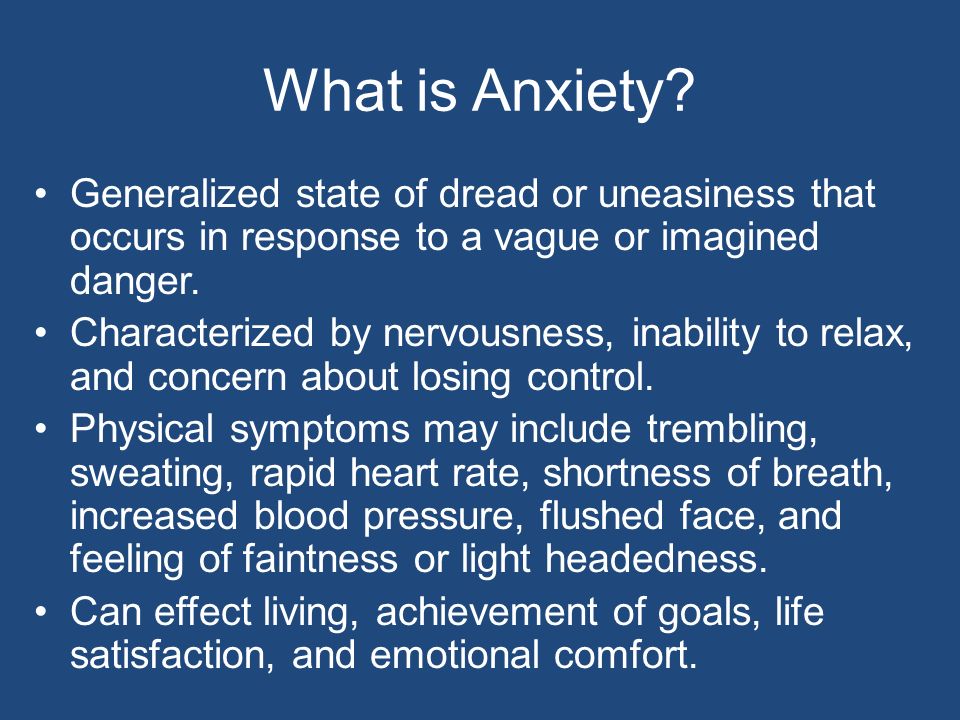 What is Anxiety?

• Generalized state of dread or uneasiness that occurs in response to a vague or imagined danger.
• Characterized by nervousness, inability to relax, and concern about losing control.
• Physical symptoms may include trembling, sweating, rapid heart rate, shortness of breath, increased blood pressure, flushed face, and feeling of faintness or light headedness.
• Can effect living, achievement of goals, life satisfaction, and emotional comfort.